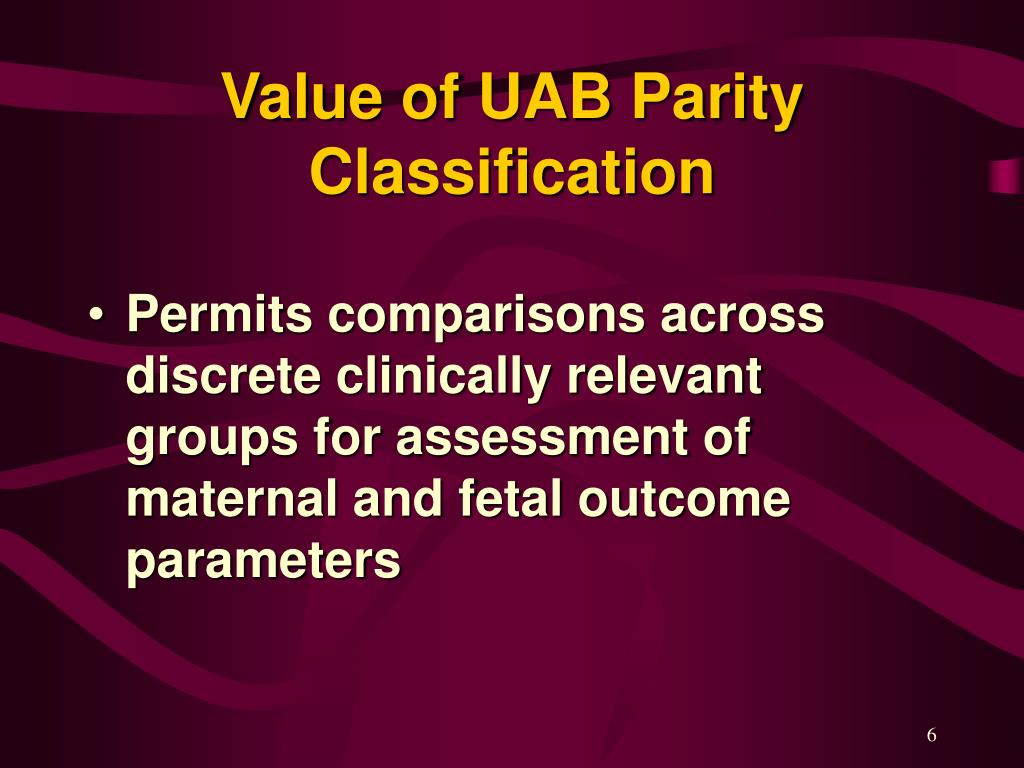 Value of UAB Parity Classification

• Permits comparisons across discrete clinically relevant groups for assessment of maternal and fetal outcome parameters

6